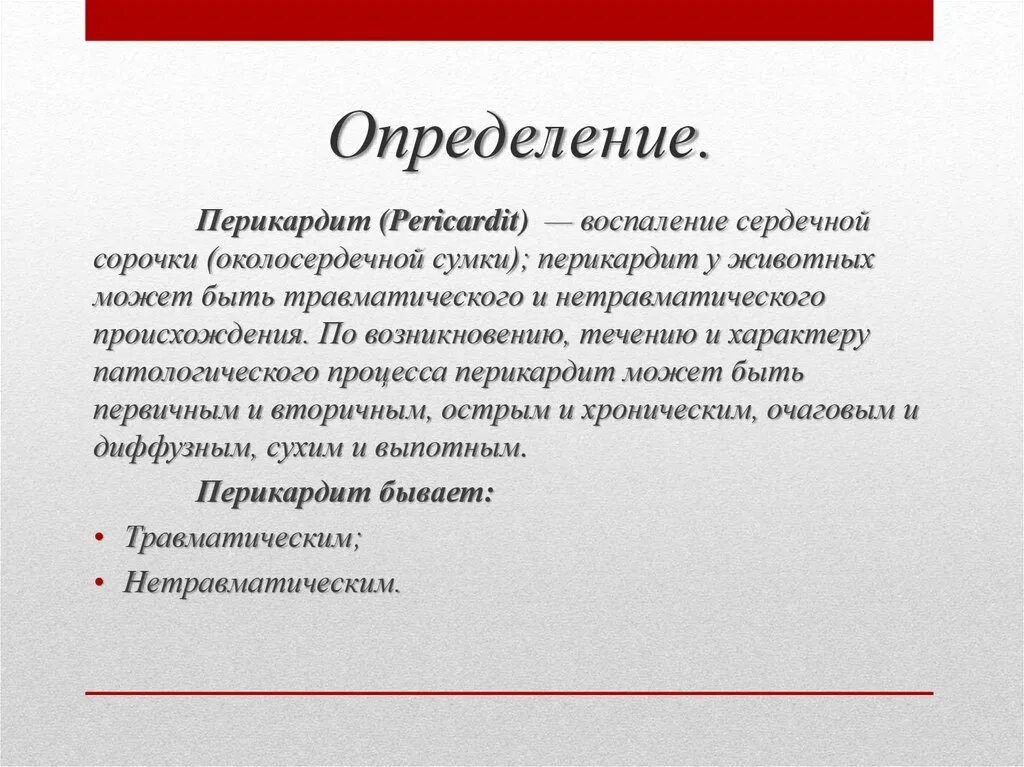 Определение.

Перикардит (Pericardit) — воспаление сердечной сорочки (околосердечной сумки); перикардит у животных может быть травматического и нетравматического происхождения. По возникновению, течению и характеру патологического процесса перикардит может быть первичным и вторичным, острым и хроническим, очаговым и диффузным, сухим и выпотным.

Перикардит бывает:

• Травматическим;
• Нетравматическим.